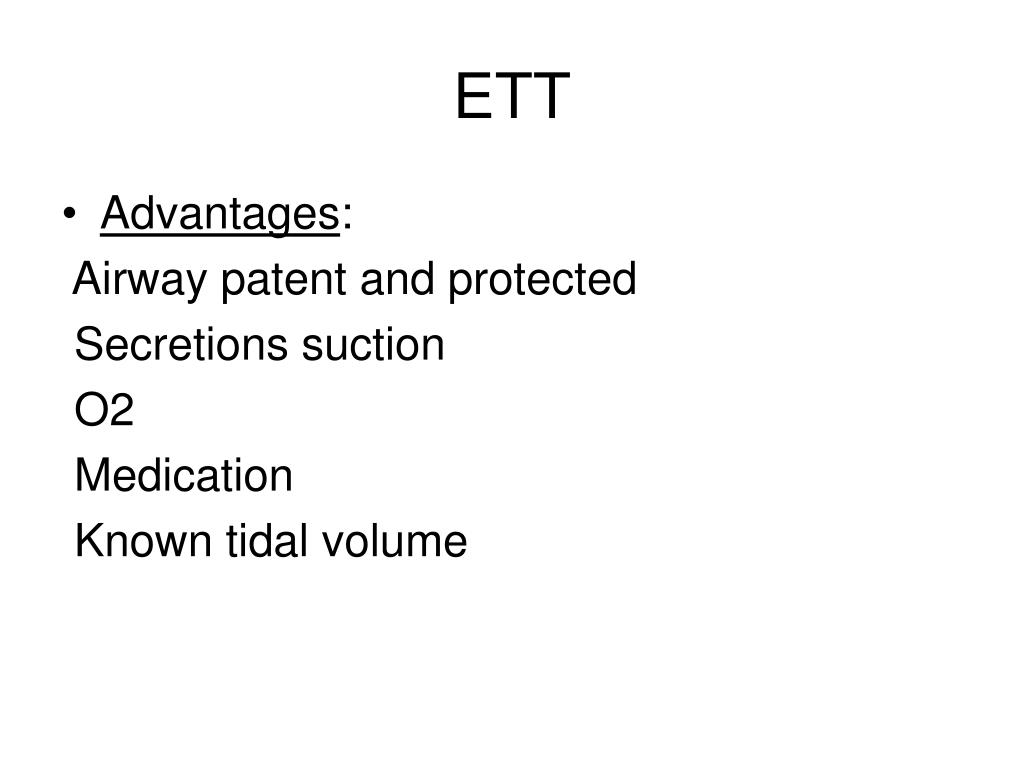 ETT

• Advantages:
Airway patent and protected
Secretions suction
O2
Medication
Known tidal volume